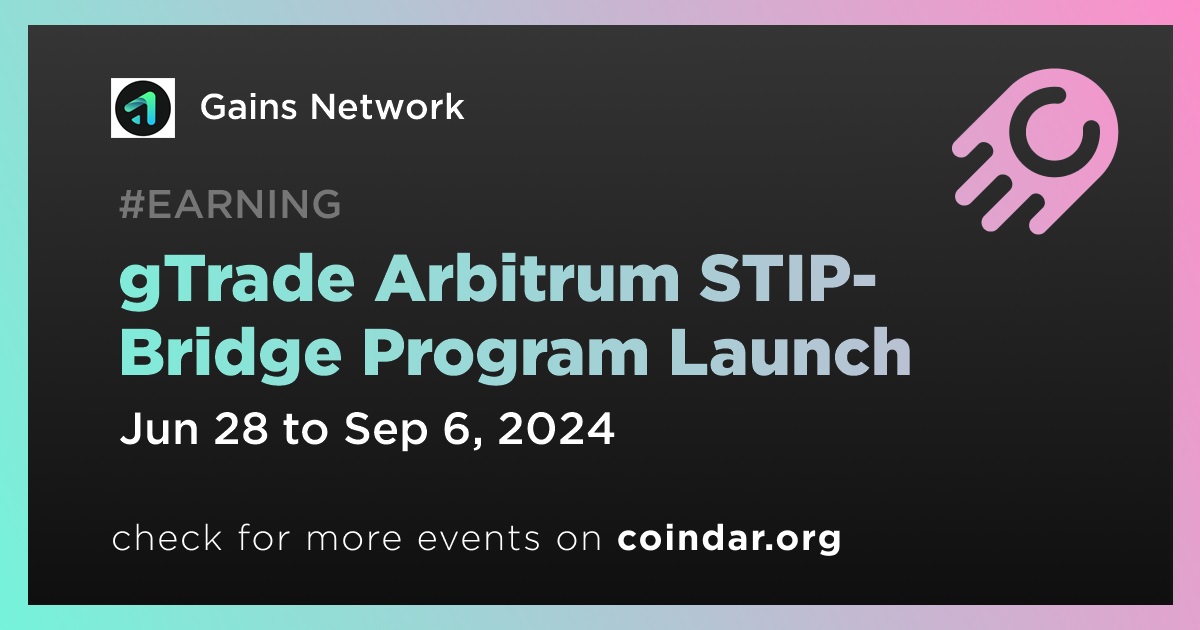 Gains Network

#EARNING

gTrade Arbitrum STIP-Bridge Program Launch

Jun 28 to Sep 6, 2024

check for more events on coindar.org